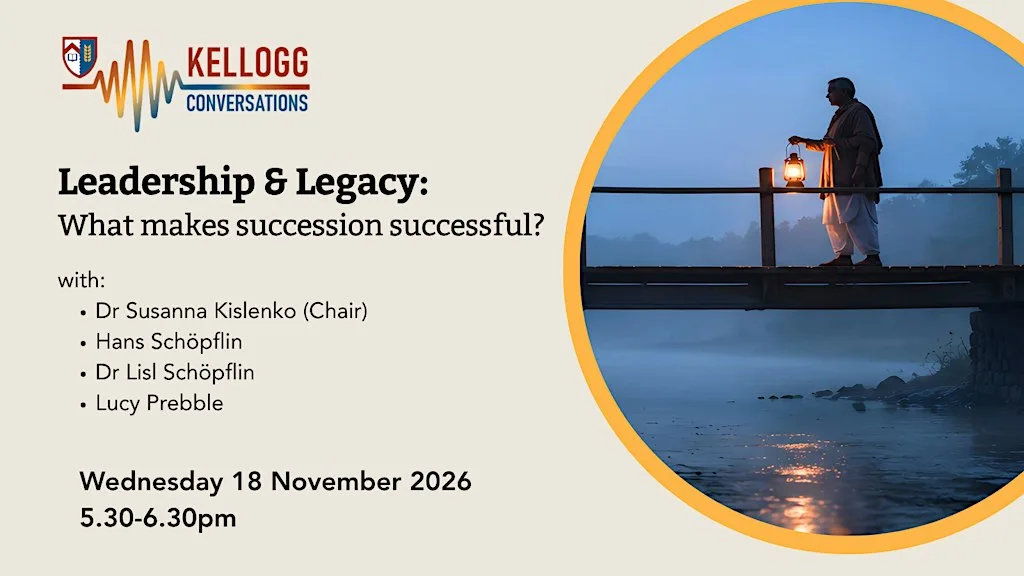 KELLOGG
CONVERSATIONS

Leadership & Legacy:
What makes succession successful?

with:
• Dr Susanna Kislenko (Chair)
• Hans Schöpflin
• Dr Lisl Schöpflin
• Lucy Prebble

Wednesday 18 November 2026
5.30-6.30pm